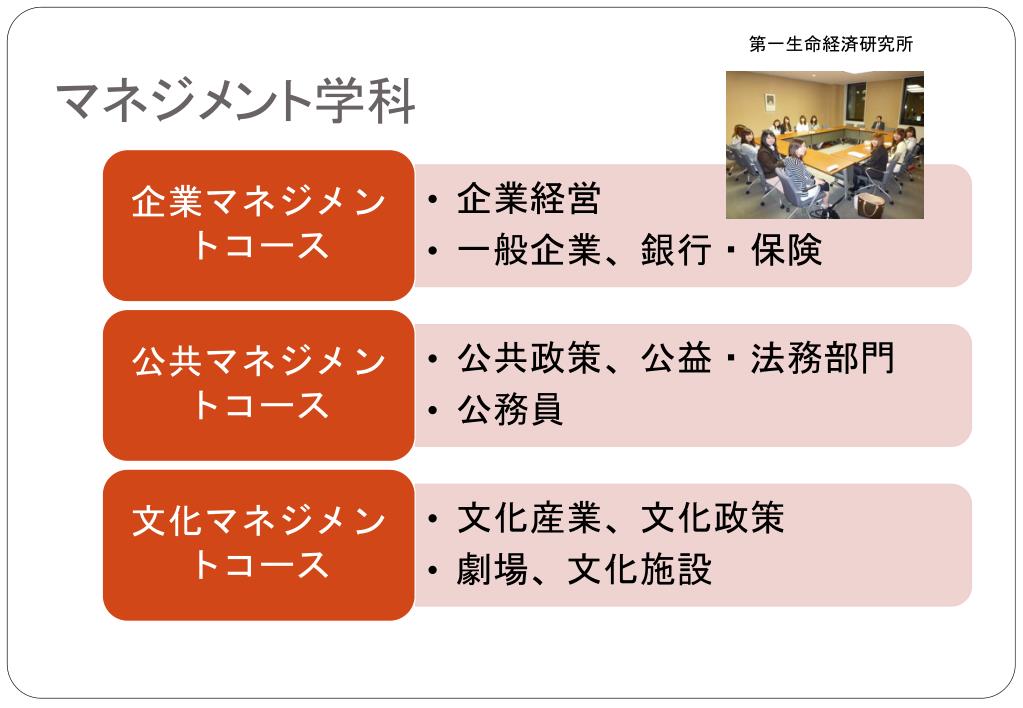 第一生命経済研究所

マネジメント学科

企業マネジメントコース

• 企業経営
• 一般企業、銀行・保険

公共マネジメントコース

• 公共政策、公益・法務部門
• 公務員

文化マネジメントコース

• 文化産業、文化政策
• 劇場、文化施設